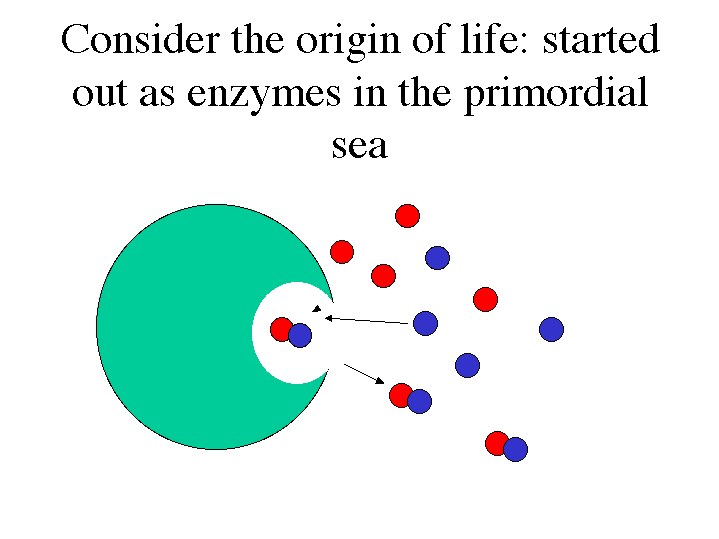 Consider the origin of life: started out as enzymes in the primordial sea